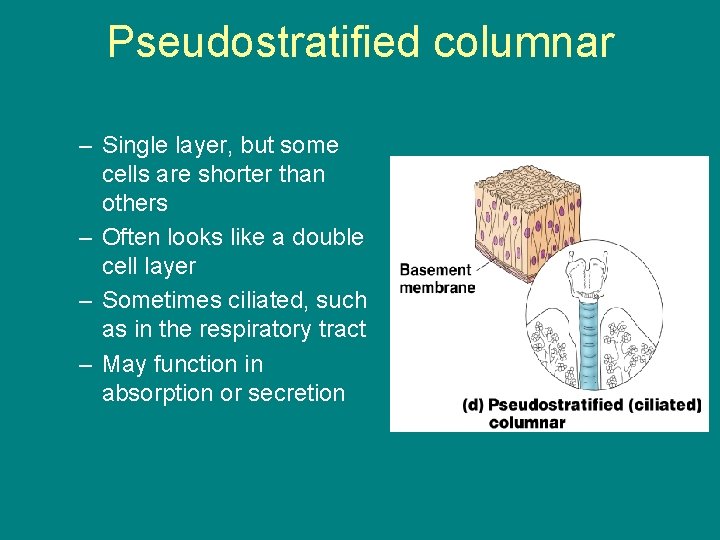 Pseudostratified columnar

– Single layer, but some cells are shorter than others
– Often looks like a double cell layer
– Sometimes ciliated, such as in the respiratory tract
– May function in absorption or secretion

Basement membrane

(d) Pseudostratified (ciliated) columnar